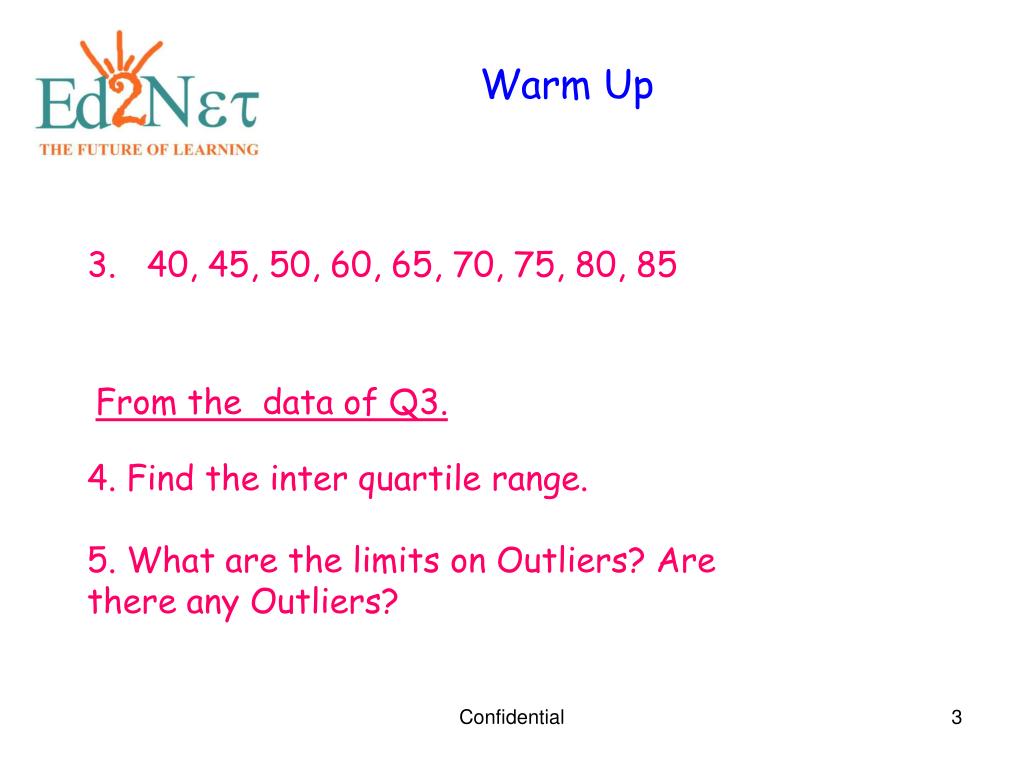 Ed2Nετ
THE FUTURE OF LEARNING

Warm Up

3. 40, 45, 50, 60, 65, 70, 75, 80, 85

From the data of Q3.

4. Find the inter quartile range.

5. What are the limits on Outliers? Are there any Outliers?

Confidential

3